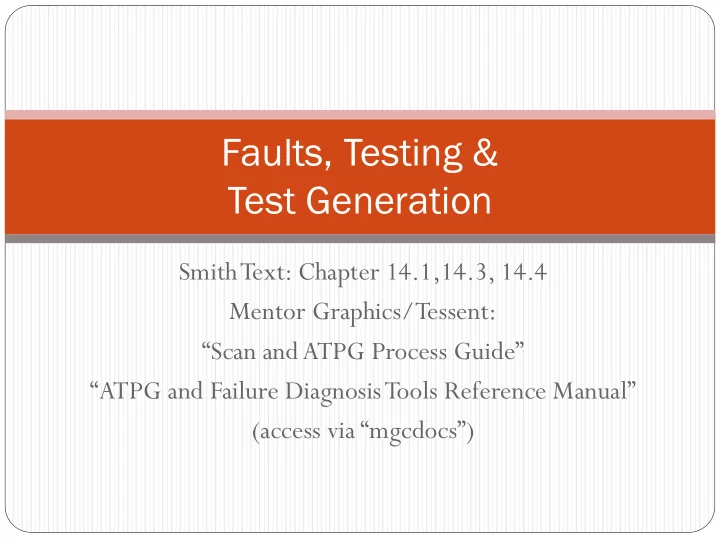 Faults, Testing & Test Generation

Smith Text: Chapter 14.1,14.3, 14.4
Mentor Graphics/Tessent:
“Scan and ATPG Process Guide”
“ATPG and Failure Diagnosis Tools Reference Manual”
(access via “mgcdocs”)